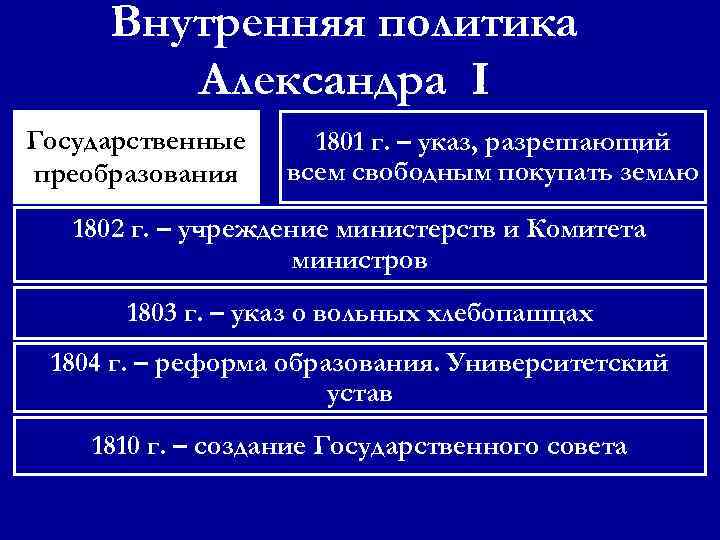 Внутренняя политика Александра I

Государственные преобразования

1801 г. – указ, разрешающий всем свободным покупать землю

1802 г. – учреждение министерств и Комитета министров

1803 г. – указ о вольных хлебопашцах

1804 г. – реформа образования. Университетский устав

1810 г. – создание Государственного совета